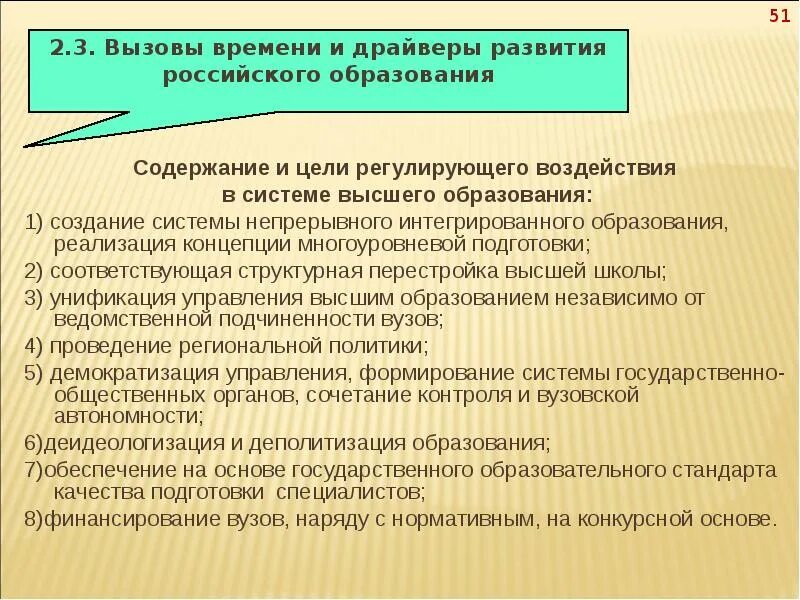 51

2.3. Вызовы времени и драйверы развития российского образования

Содержание и цели регулирующего воздействия в системе высшего образования:

1) создание системы непрерывного интегрированного образования, реализация концепции многоуровневой подготовки;

2) соответствующая структурная перестройка высшей школы;

3) унификация управления высшим образованием независимо от ведомственной подчиненности вузов;

4) проведение региональной политики;

5) демократизация управления, формирование системы государственно-общественных органов, сочетание контроля и вузовской автономности;

6)деидеологизация и деполитизация образования;

7)обеспечение на основе государственного образовательного стандарта качества подготовки специалистов;

8)финансирование вузов, наряду с нормативным, на конкурсной основе.